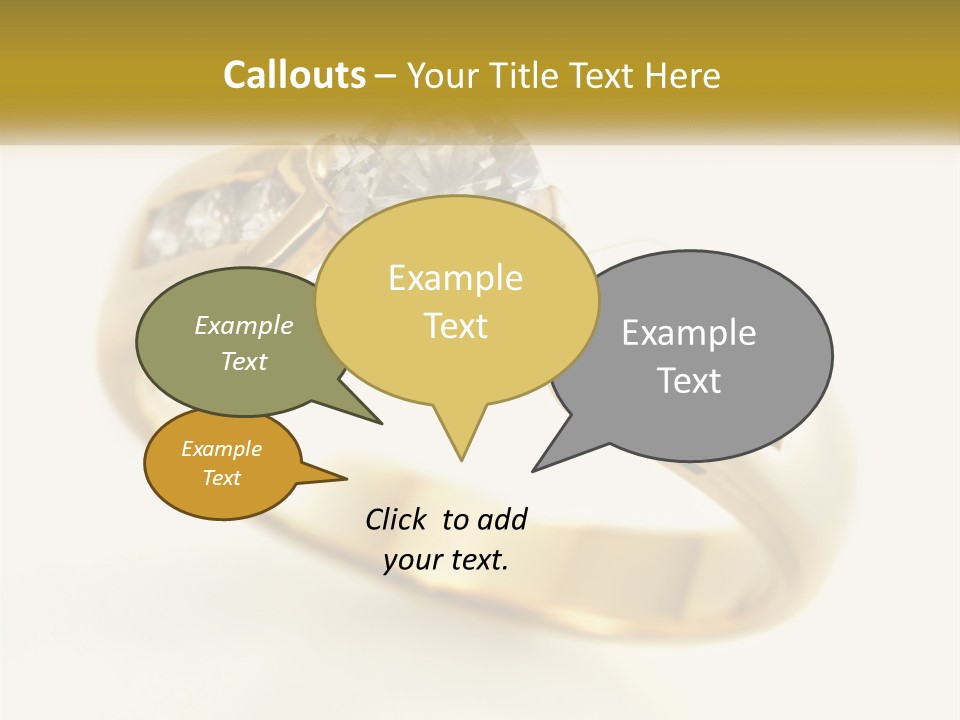 Callouts – Your Title Text Here

Example Text

Example Text

Example Text

Example Text

Click to add your text.